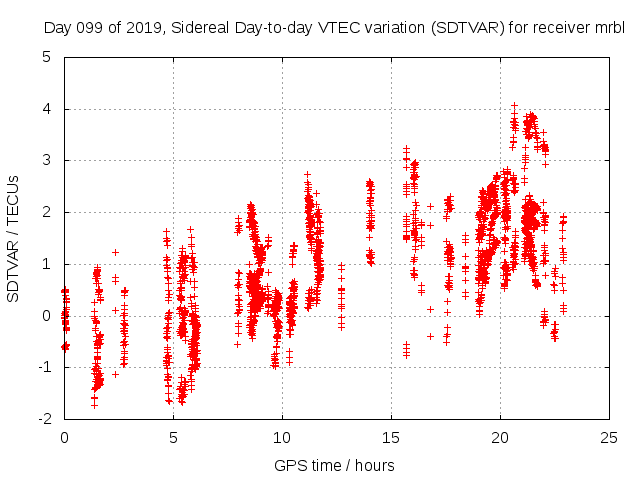 Day 099 of 2019, Sidereal Day-to-day VTEC variation (SDTVAR) for receiver mrbl

SDTVAR / TECUs

5
4
3
2
1
0
-1
-2

0
5
10
15
20
25

GPS time / hours